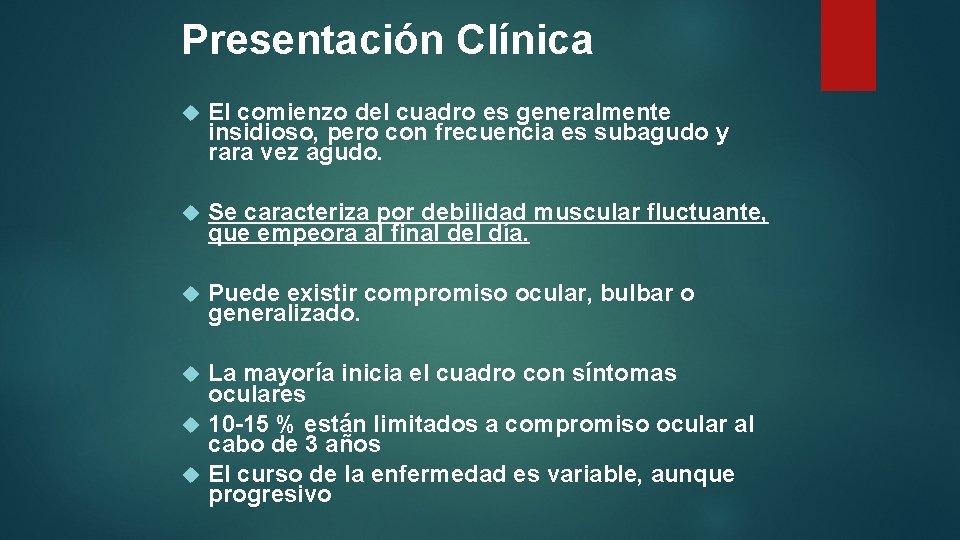 Presentación Clínica

El comienzo del cuadro es generalmente insidioso, pero con frecuencia es subagudo y rara vez agudo.

Se caracteriza por debilidad muscular fluctuante, que empeora al final del día.

Puede existir compromiso ocular, bulbar o generalizado.

La mayoría inicia el cuadro con síntomas oculares

10-15 % están limitados a compromiso ocular al cabo de 3 años

El curso de la enfermedad es variable, aunque progresivo